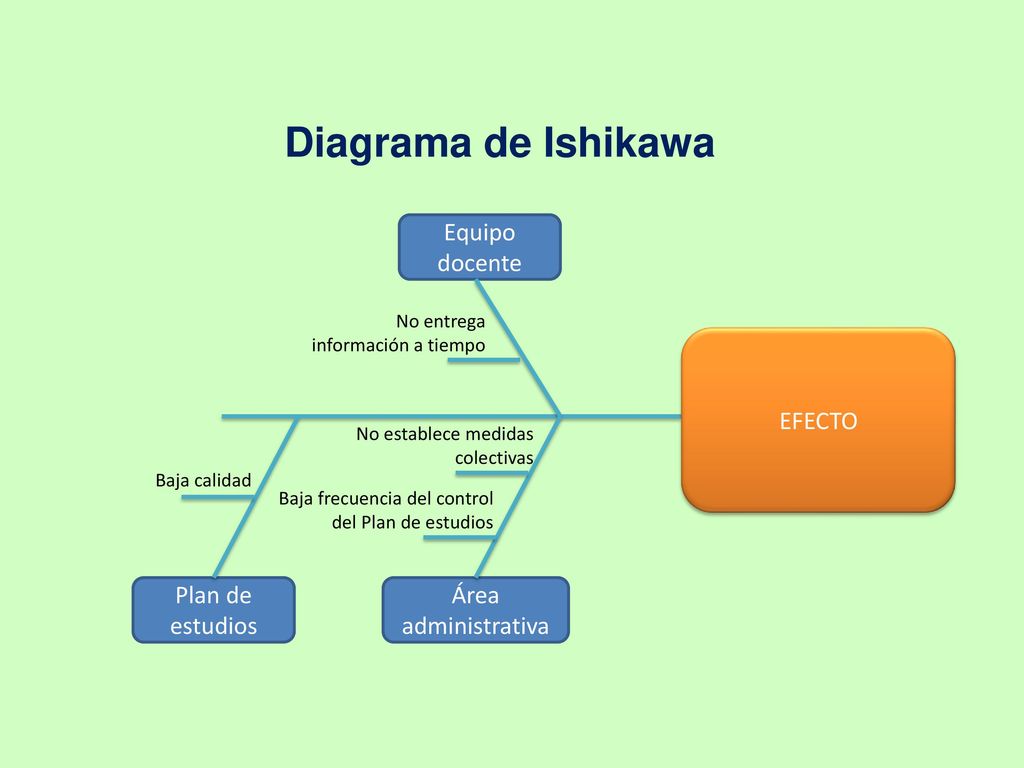 Diagrama de Ishikawa

Equipo docente

No entrega información a tiempo

EFECTO

No establece medidas colectivas

Baja calidad

Baja frecuencia del control del Plan de estudios

Plan de estudios

Área administrativa